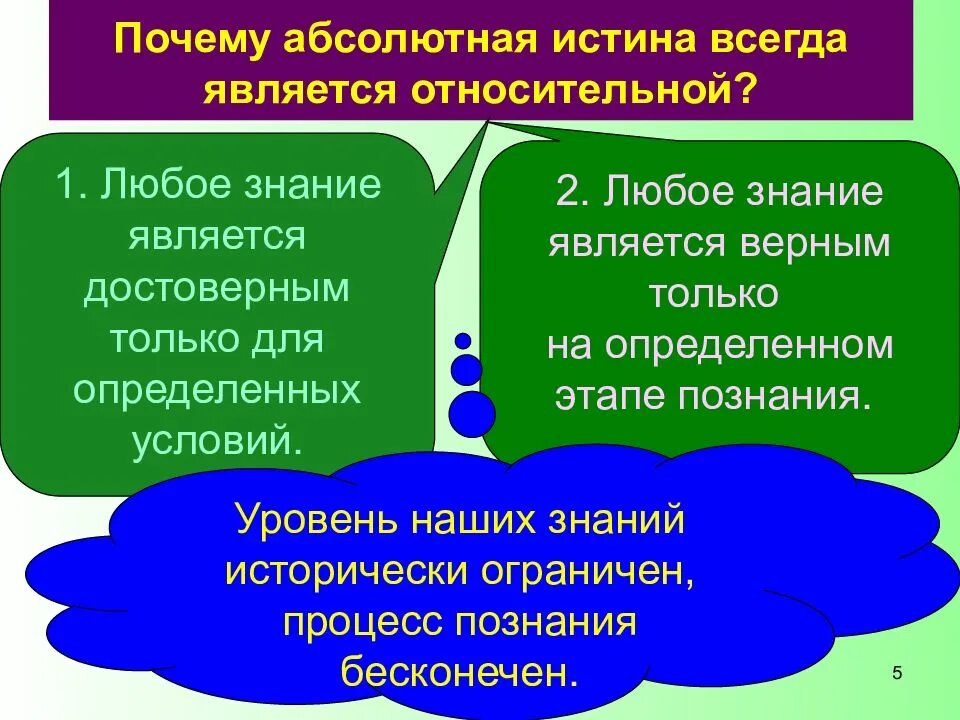 Почему абсолютная истина всегда является относительной?

1. Любое знание является достоверным только для определенных условий.

2. Любое знание является верным только на определенном этапе познания.

Уровень наших знаний исторически ограничен, процесс познания бесконечен.

5